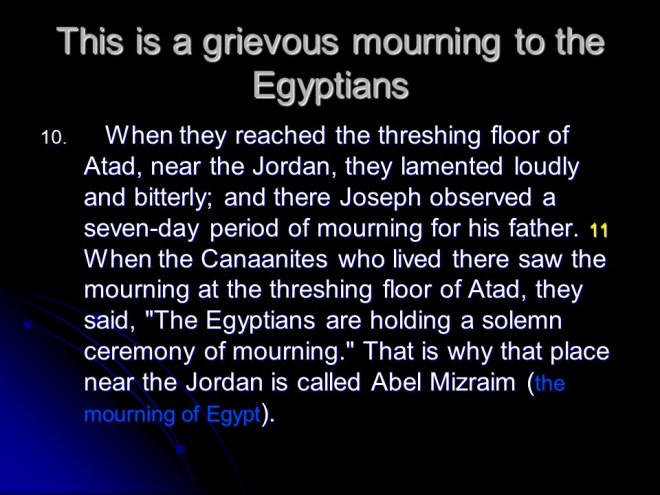 This is a grievous mourning to the Egyptians

10. When they reached the threshing floor of Atad, near the Jordan, they lamented loudly and bitterly; and there Joseph observed a seven-day period of mourning for his father. 11 When the Canaanites who lived there saw the mourning at the threshing floor of Atad, they said, "The Egyptians are holding a solemn ceremony of mourning." That is why that place near the Jordan is called Abel Mizraim (the mourning of Egypt).